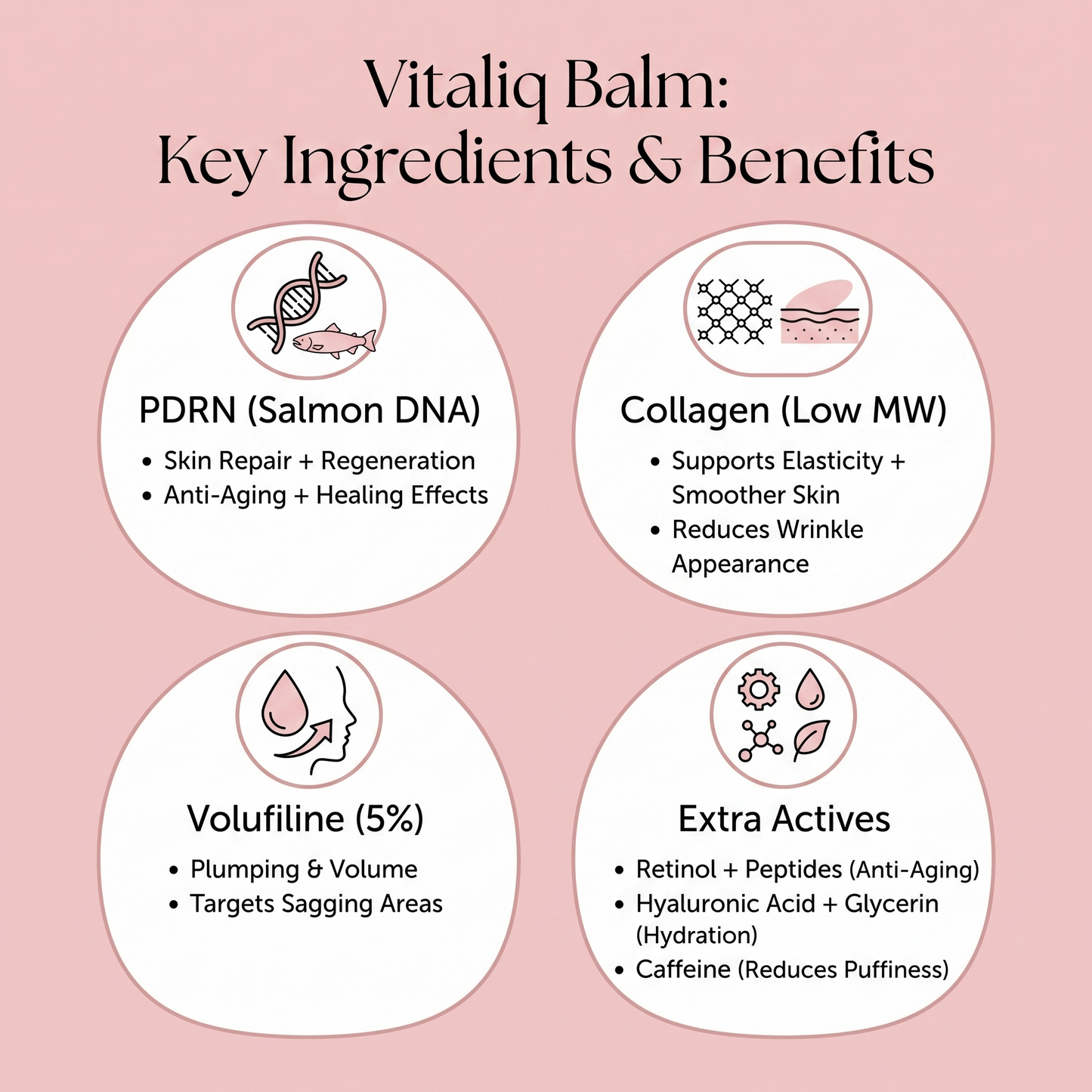 Vitaliq Balm:
Key Ingredients & Benefits

PDRN (Salmon DNA)

• Skin Repair + Regeneration
• Anti-Aging + Healing Effects

Collagen (Low MW)

• Supports Elasticity + Smoother Skin
• Reduces Wrinkle Appearance

Volufiline (5%)

• Plumping & Volume
• Targets Sagging Areas

Extra Actives

• Retinol + Peptides (Anti-Aging)
• Hyaluronic Acid + Glycerin (Hydration)
• Caffeine (Reduces Puffiness)